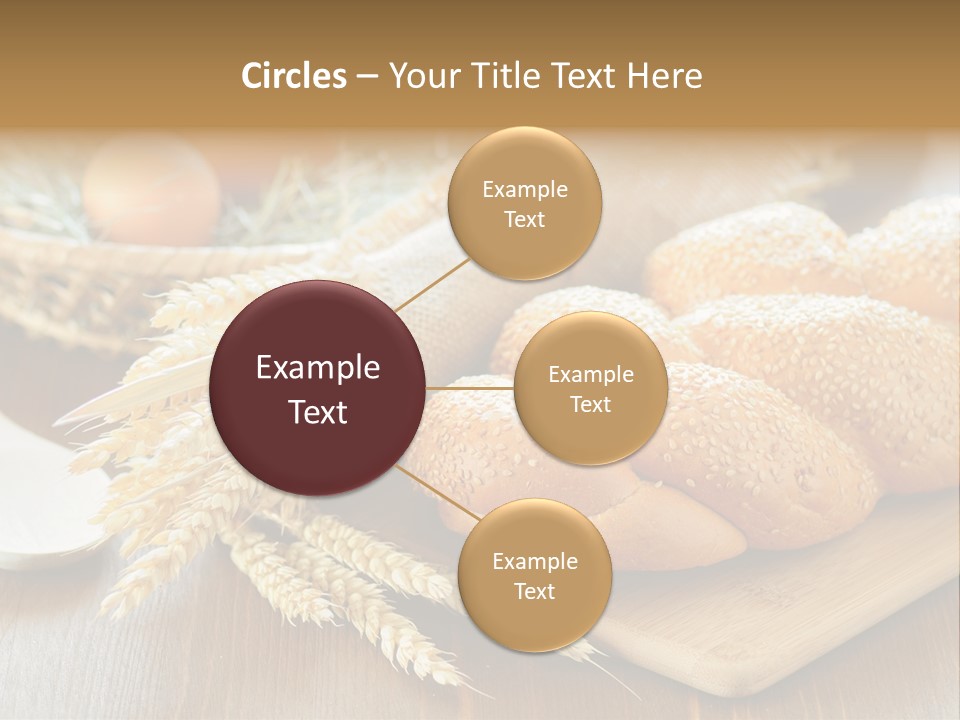 Circles – Your Title Text Here

Example Text

Example Text

Example Text

Example Text